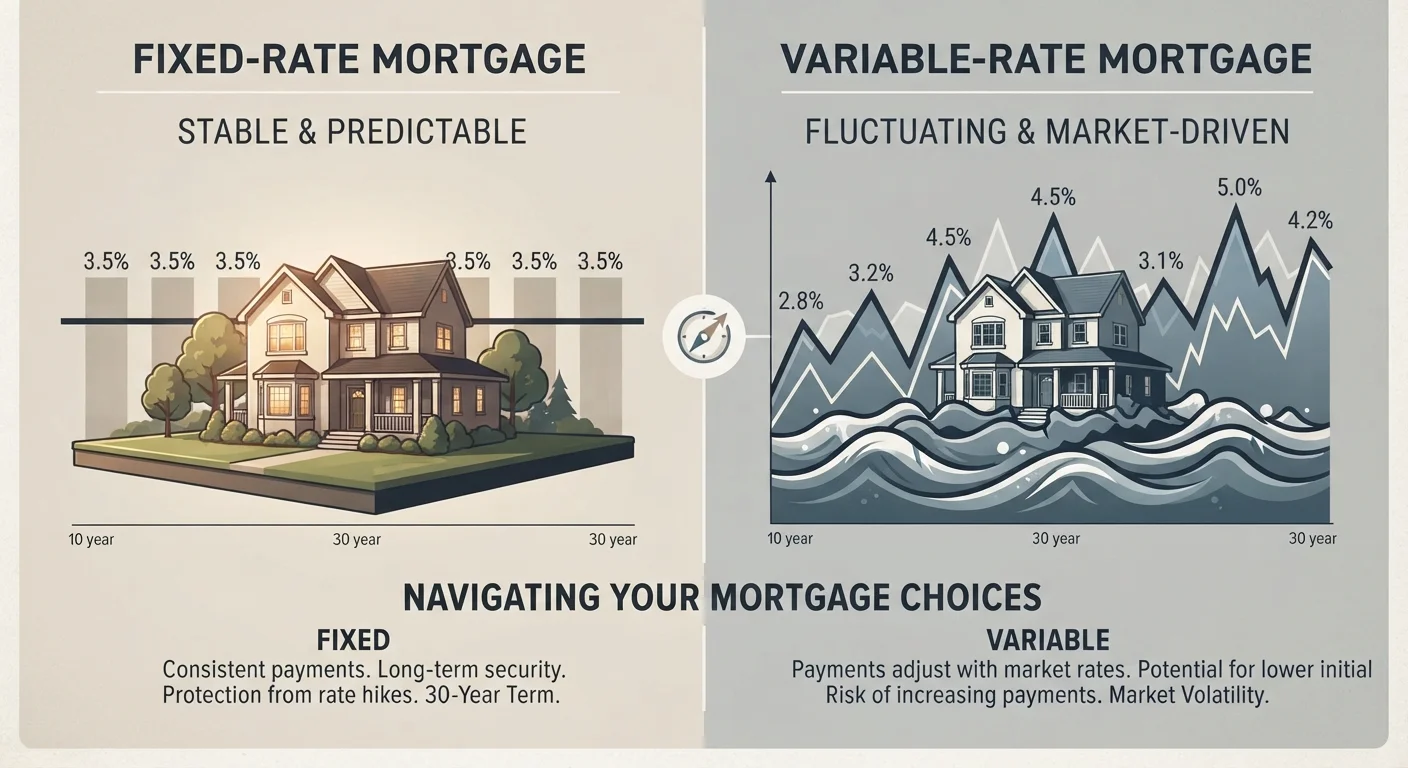 FIXED-RATE MORTGAGE

STABLE & PREDICTABLE

3.5% 3.5% 3.5% 3.5% 3.5% 3.5%

10 year 30 year 30 year

VARIABLE-RATE MORTGAGE

FLUCTUATING & MARKET-DRIVEN

2.8% 3.2% 4.5% 4.5% 3.1% 5.0% 4.2%

10 year 30 year 30 year

NAVIGATING YOUR MORTGAGE CHOICES

FIXED

Consistent payments. Long-term security. Protection from rate hikes. 30-Year Term.

VARIABLE

Payments adjust with market rates. Potential for lower initial Risk of increasing payments. Market Volatility.